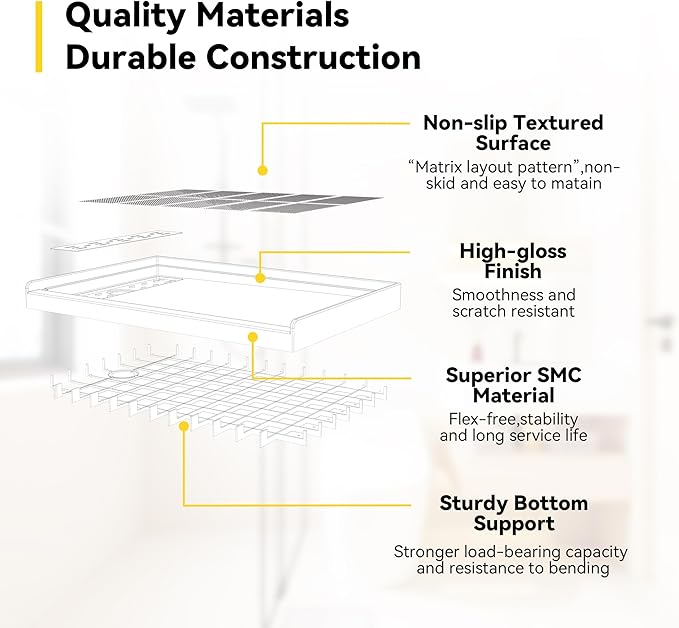 Quality Materials
Durable Construction

Non-slip Textured Surface
"Matrix layout pattern",non-skid and easy to matain

High-gloss Finish
Smoothness and scratch resistant

Superior SMC Material
Flex-free,stability and long service life

Sturdy Bottom Support
Stronger load-bearing capacity and resistance to bending